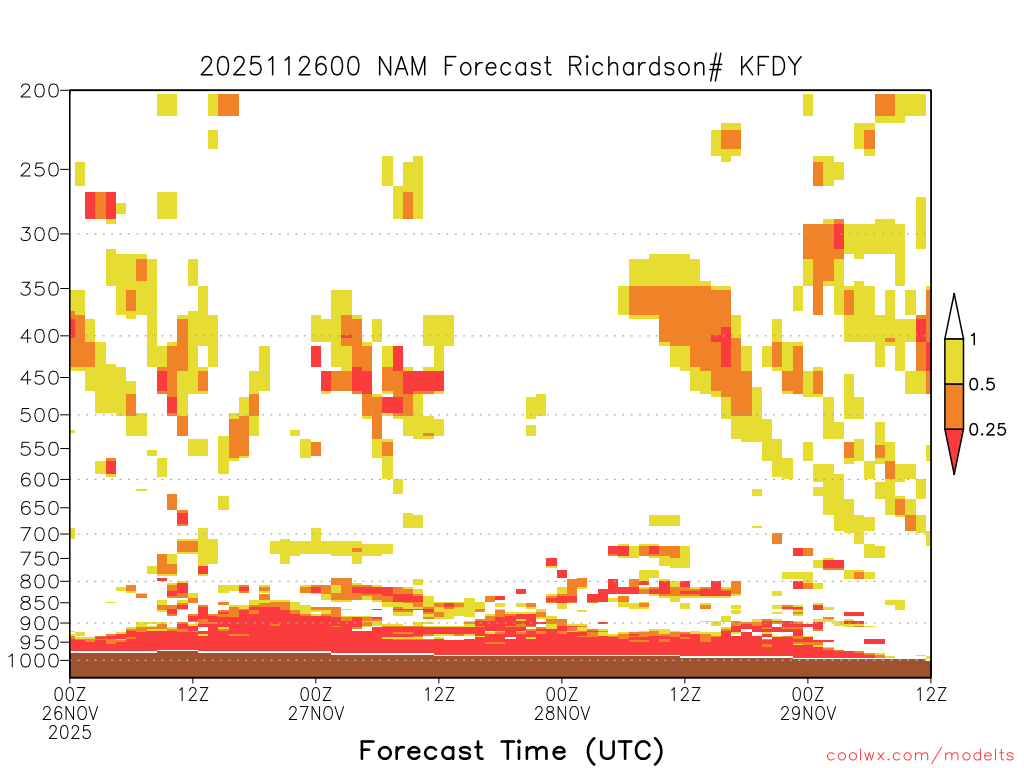 2025112600 NAM Forecast Richardson# KFDY

200
250
300
350
400
450
500
550
600
650
700
750
800
850
900
950
1000

1
0.5
0.25

00Z
26NOV
2025
12Z
00Z
27NOV
12Z
00Z
28NOV
12Z
00Z
29NOV
12Z

Forecast Time (UTC)

coolwx.com/modelts